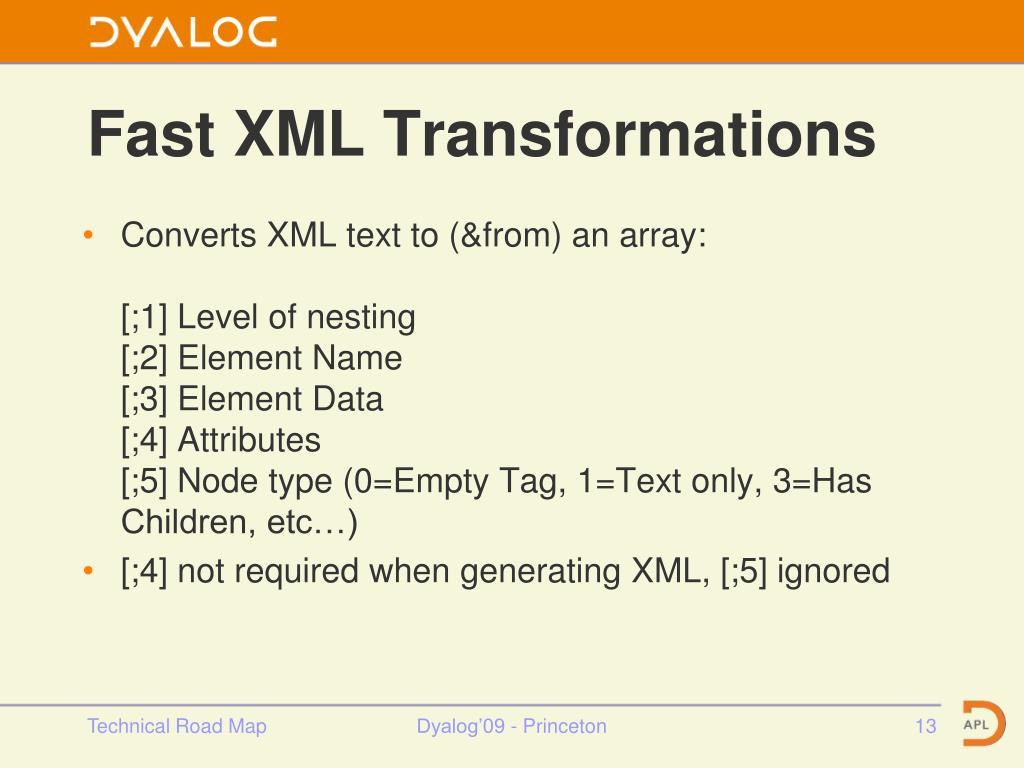 DYALOG

Fast XML Transformations

• Converts XML text to (&from) an array:

[;1] Level of nesting
[;2] Element Name
[;3] Element Data
[;4] Attributes
[;5] Node type (0=Empty Tag, 1=Text only, 3=Has Children, etc…)

• [;4] not required when generating XML, [;5] ignored

Technical Road Map

Dyalog'09 - Princeton

13

APL